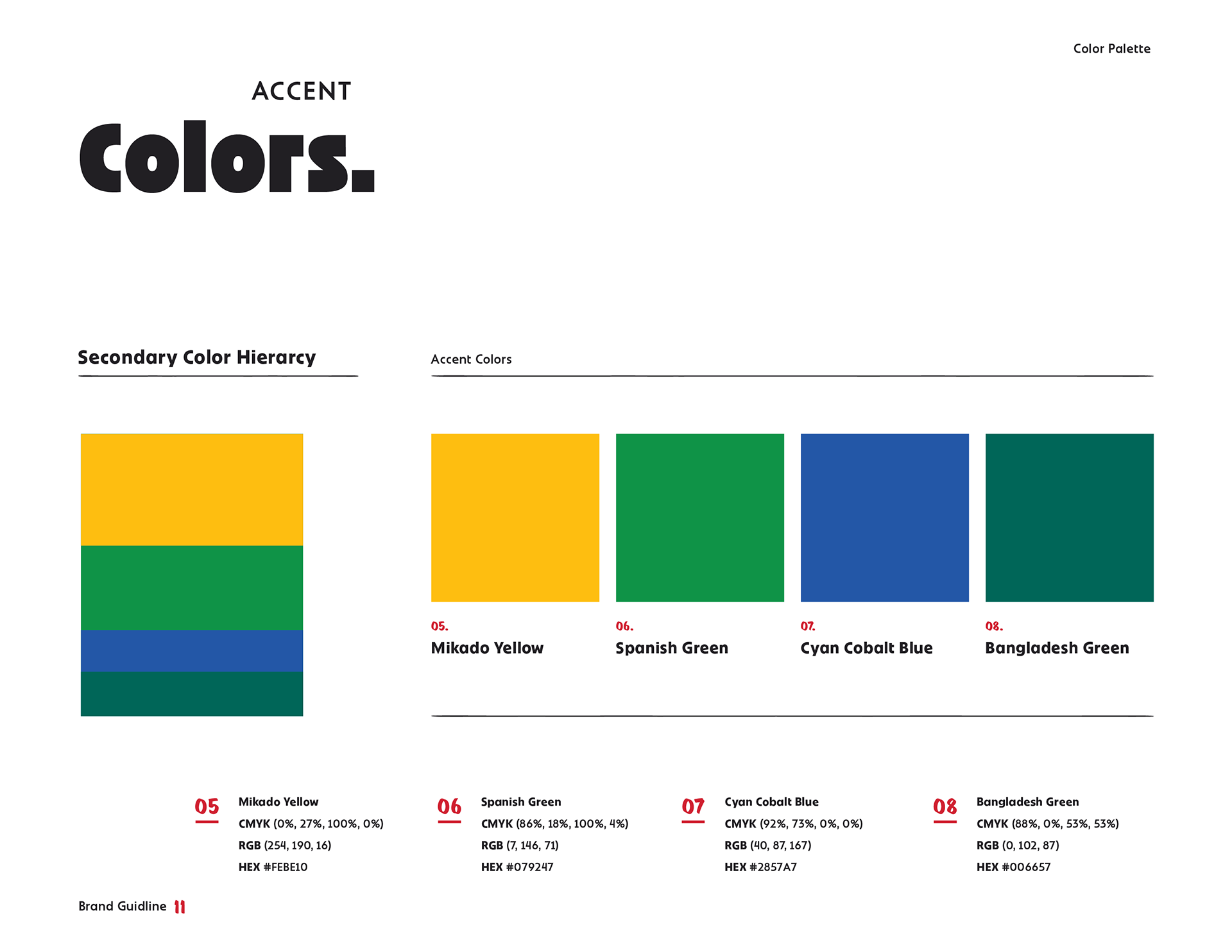 Color Palette

ACCENT
Colors.

Secondary Color Hierarcy

Accent Colors

05.
Mikado Yellow

06.
Spanish Green

07.
Cyan Cobalt Blue

08.
Bangladesh Green

05
Mikado Yellow
CMYK (0%, 27%, 100%, 0%)
RGB (254, 190, 16)
HEX #FEBE10

06
Spanish Green
CMYK (86%, 18%, 100%, 4%)
RGB (7, 146, 71)
HEX #079247

07
Cyan Cobalt Blue
CMYK (92%, 73%, 0%, 0%)
RGB (40, 87, 167)
HEX #2857A7

08
Bangladesh Green
CMYK (88%, 0%, 53%, 53%)
RGB (0, 102, 87)
HEX #006657

Brand Guidline 11